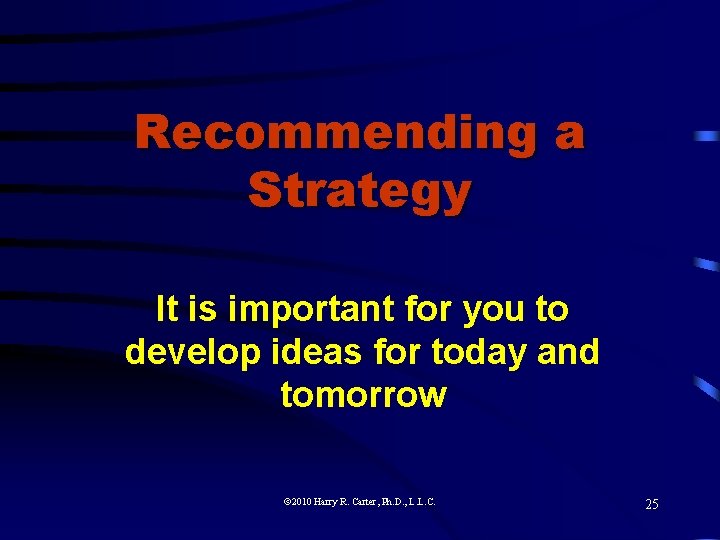 Recommending a Strategy

It is important for you to develop ideas for today and tomorrow

©2010 Harry R. Carter, Ph.D., L.L.C.

25